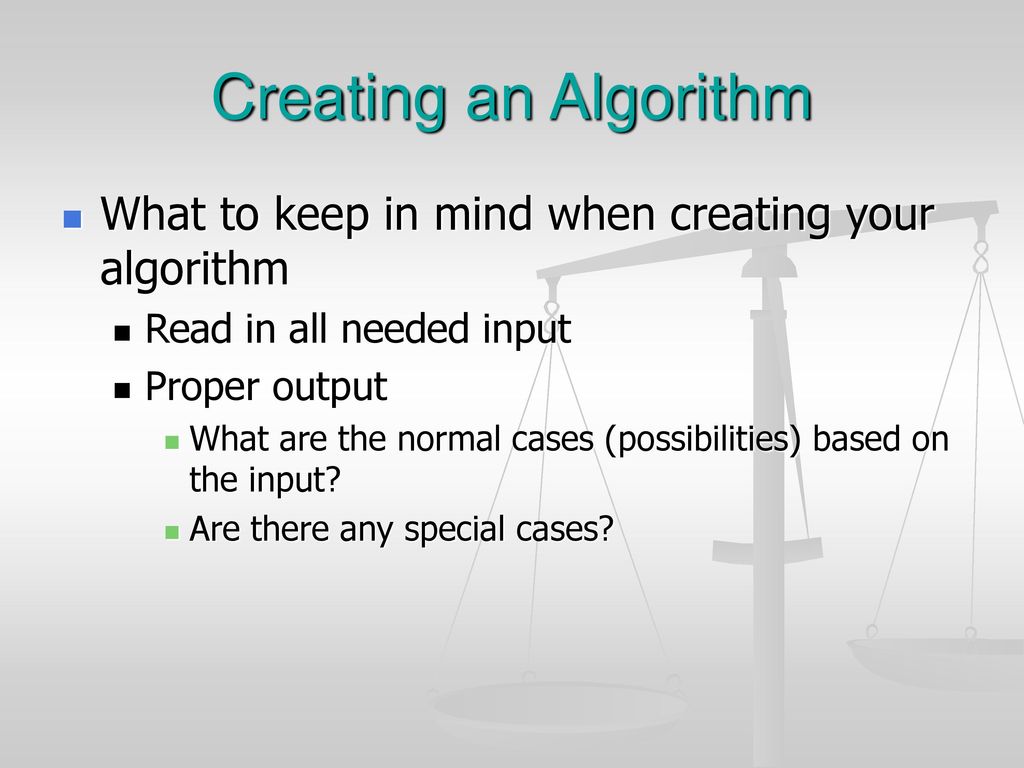 Creating an Algorithm

What to keep in mind when creating your algorithm

Read in all needed input

Proper output

What are the normal cases (possibilities) based on the input?

Are there any special cases?